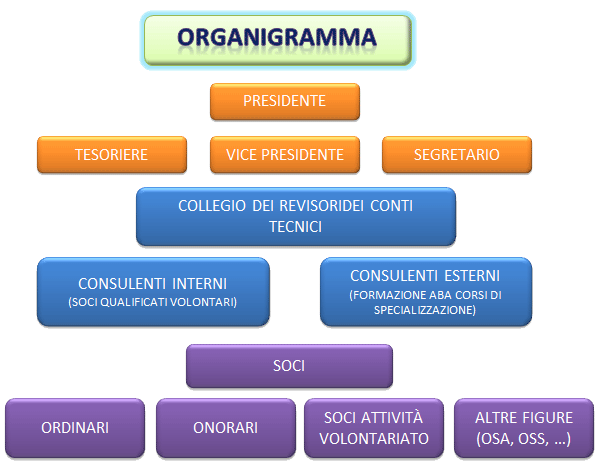 ORGANIGRAMMA

PRESIDENTE

TESORIERE

VICE PRESIDENTE

SEGRETARIO

COLLEGIO DEI REVISORIDEI CONTI TECNICI

CONSULENTI INTERNI
(SOCI QUALIFICATI VOLONTARI)

CONSULENTI ESTERNI
(FORMAZIONE ABA CORSI DI SPECIALIZZAZIONE)

SOCI

ORDINARI

ONORARI

SOCI ATTIVITÀ VOLONTARIATO

ALTRE FIGURE (OSA, OSS, …)